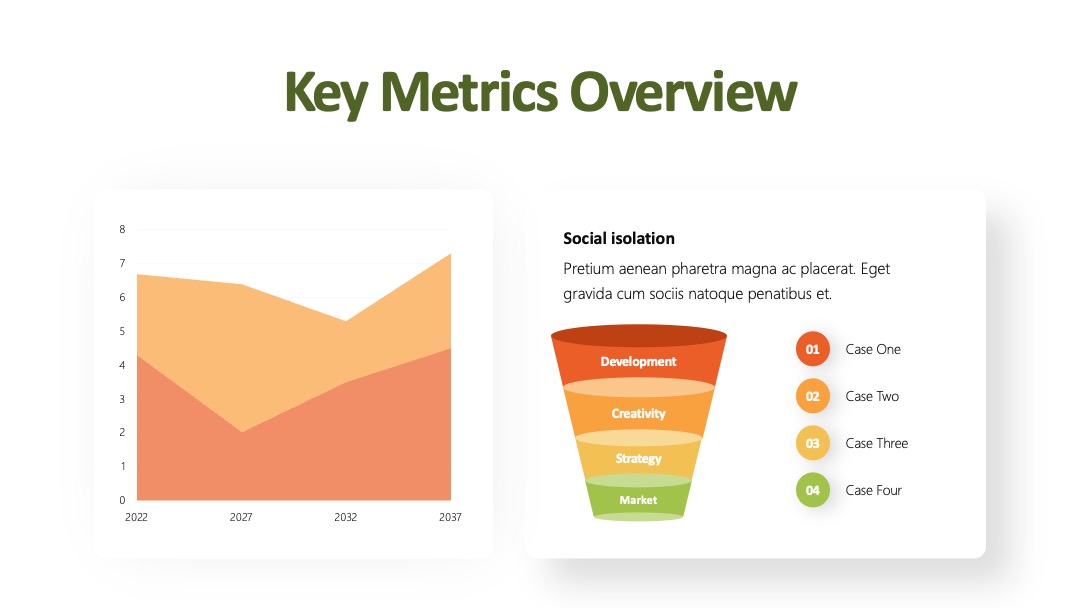 Key Metrics Overview

8
7
6
5
4
3
2
1
0
2022 2027 2032 2037

Social isolation

Pretium aenean pharetra magna ac placerat. Eget gravida cum sociis natoque penatibus et.

Development
Creativity
Strategy
Market

01 Case One
02 Case Two
03 Case Three
04 Case Four